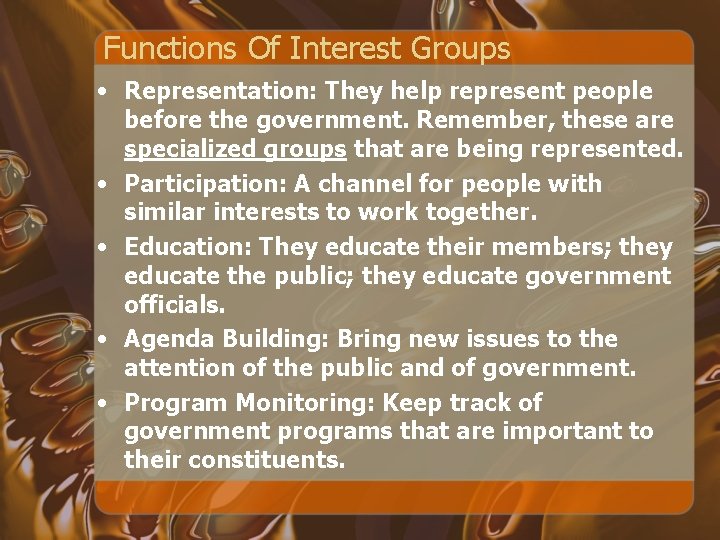 Functions Of Interest Groups

• Representation: They help represent people before the government. Remember, these are specialized groups that are being represented.
• Participation: A channel for people with similar interests to work together.
• Education: They educate their members; they educate the public; they educate government officials.
• Agenda Building: Bring new issues to the attention of the public and of government.
• Program Monitoring: Keep track of government programs that are important to their constituents.